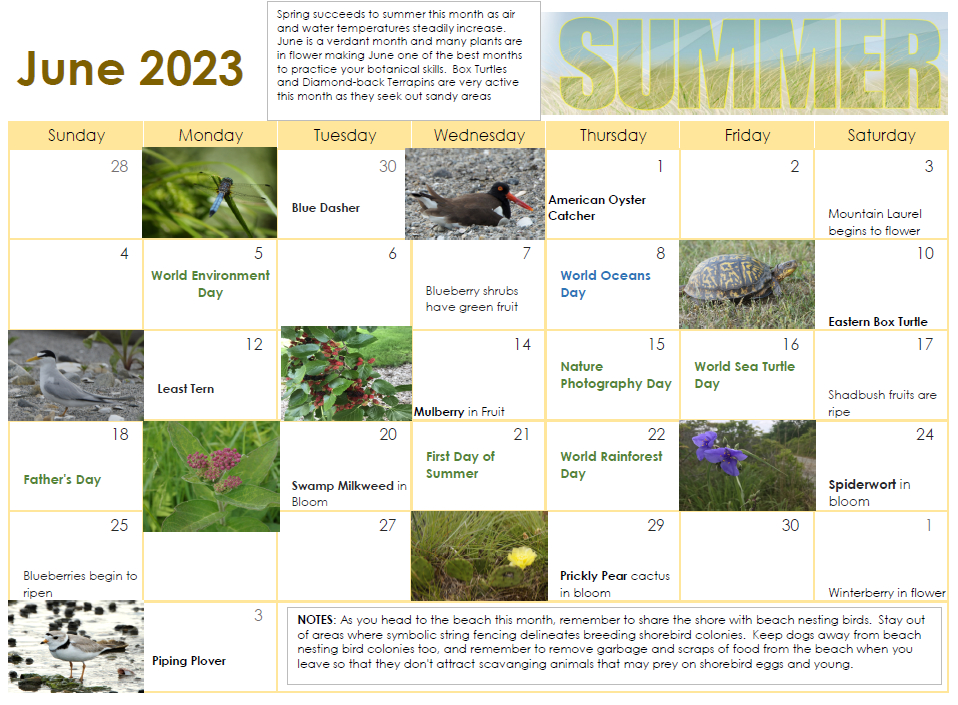 June 2023

Spring succeeds to summer this month as air and water temperatures steadily increase. June is a verdant month and many plants are in flower making June one of the best months to practice your botanical skills. Box Turtles and Diamond-back Terrapins are very active this month as they seek out sandy areas

SUMMER

| Sunday | Monday | Tuesday | Wednesday | Thursday | Friday | Saturday |
|---|---|---|---|---|---|---|
| 28 | | 30 Blue Dasher | | 1 American Oyster Catcher | 2 | 3 Mountain Laurel begins to flower |
| 4 | 5 World Environment Day | 6 | 7 Blueberry shrubs have green fruit | 8 World Oceans Day | | 10 Eastern Box Turtle |
| | 12 Least Tern | | 14 Mulberry in Fruit | 15 Nature Photography Day | 16 World Sea Turtle Day | 17 Shadbush fruits are ripe |
| 18 Father's Day | | 20 Swamp Milkweed in Bloom | 21 First Day of Summer | 22 World Rainforest Day | | 24 Spiderwort in bloom |
| 25 Blueberries begin to ripen | | 27 | | 29 Prickly Pear cactus in bloom | 30 | 1 Winterberry in flower |
| | 3 Piping Plover | | | | | |

NOTES: As you head to the beach this month, remember to share the shore with beach nesting birds. Stay out of areas where symbolic string fencing delineates breeding shorebird colonies. Keep dogs away from beach nesting bird colonies too, and remember to remove garbage and scraps of food from the beach when you leave so that they don't attract scavanging animals that may prey on shorebird eggs and young.